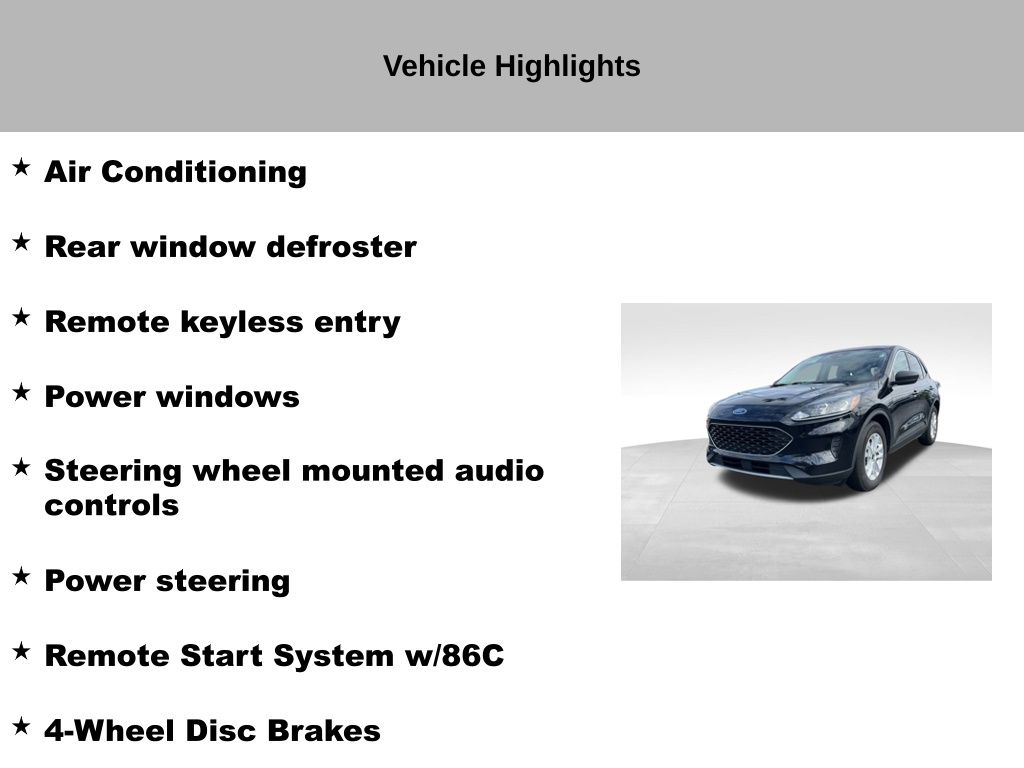 Vehicle Highlights

★ Air Conditioning

★ Rear window defroster

★ Remote keyless entry

★ Power windows

★ Steering wheel mounted audio controls

★ Power steering

★ Remote Start System w/86C

★ 4-Wheel Disc Brakes